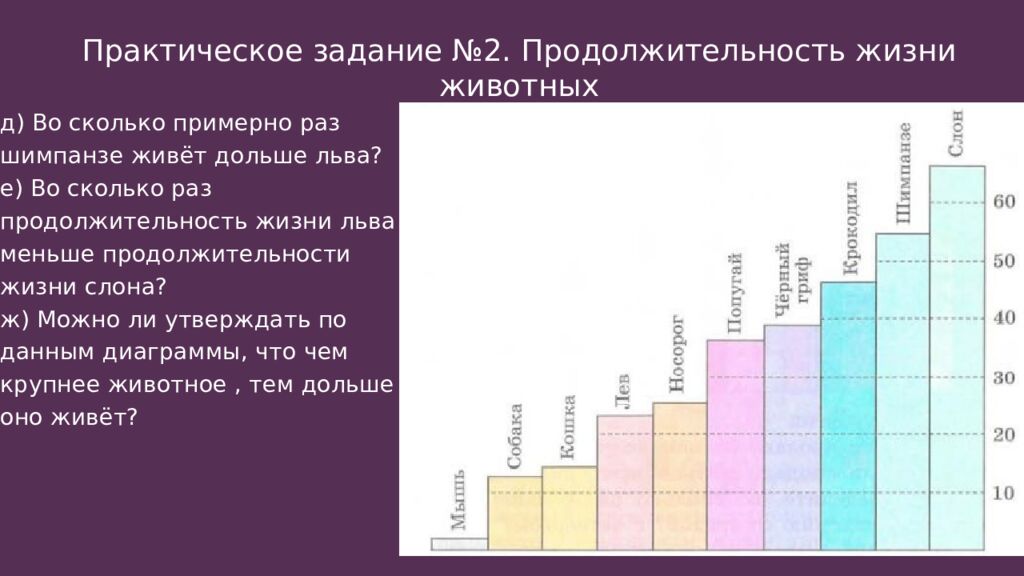 Практическое задание №2. Продолжительность жизни животных

д) Во сколько примерно раз шимпанзе живёт дольше льва?
е) Во сколько раз продолжительность жизни льва меньше продолжительности жизни слона?
ж) Можно ли утверждать по данным диаграммы, что чем крупнее животное , тем дольше оно живёт?

Мышь
Собака
Кошка
Лев
Носорог
Попугай
Чёрный гриф
Крокодил
Шимпанзе
Слон

60
50
40
30
20
10